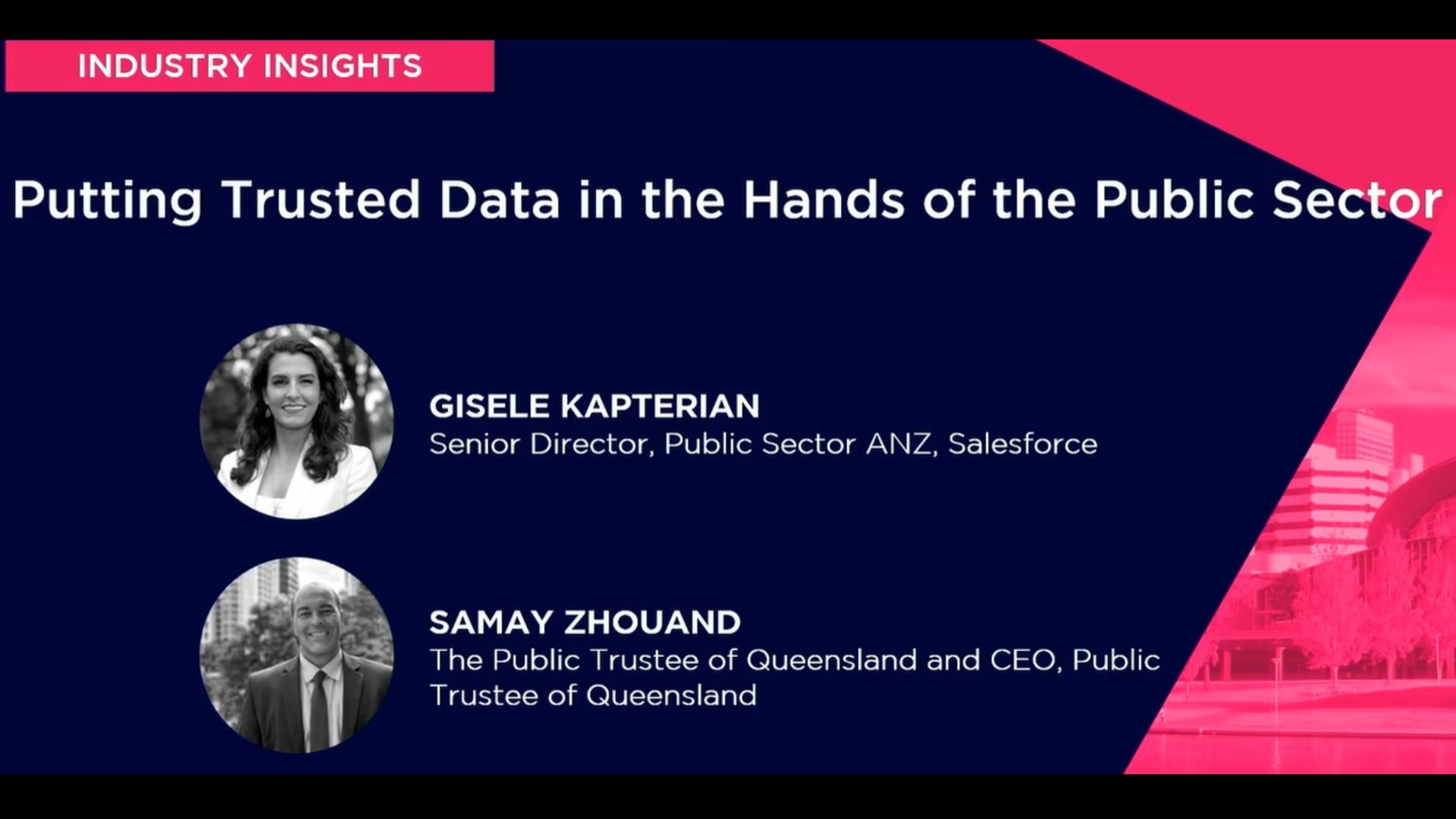 INDUSTRY INSIGHTS

Putting Trusted Data in the Hands of the Public Sector

GISELE KAPTERIAN
Senior Director, Public Sector ANZ, Salesforce

SAMAY ZHOUAND
The Public Trustee of Queensland and CEO, Public Trustee of Queensland